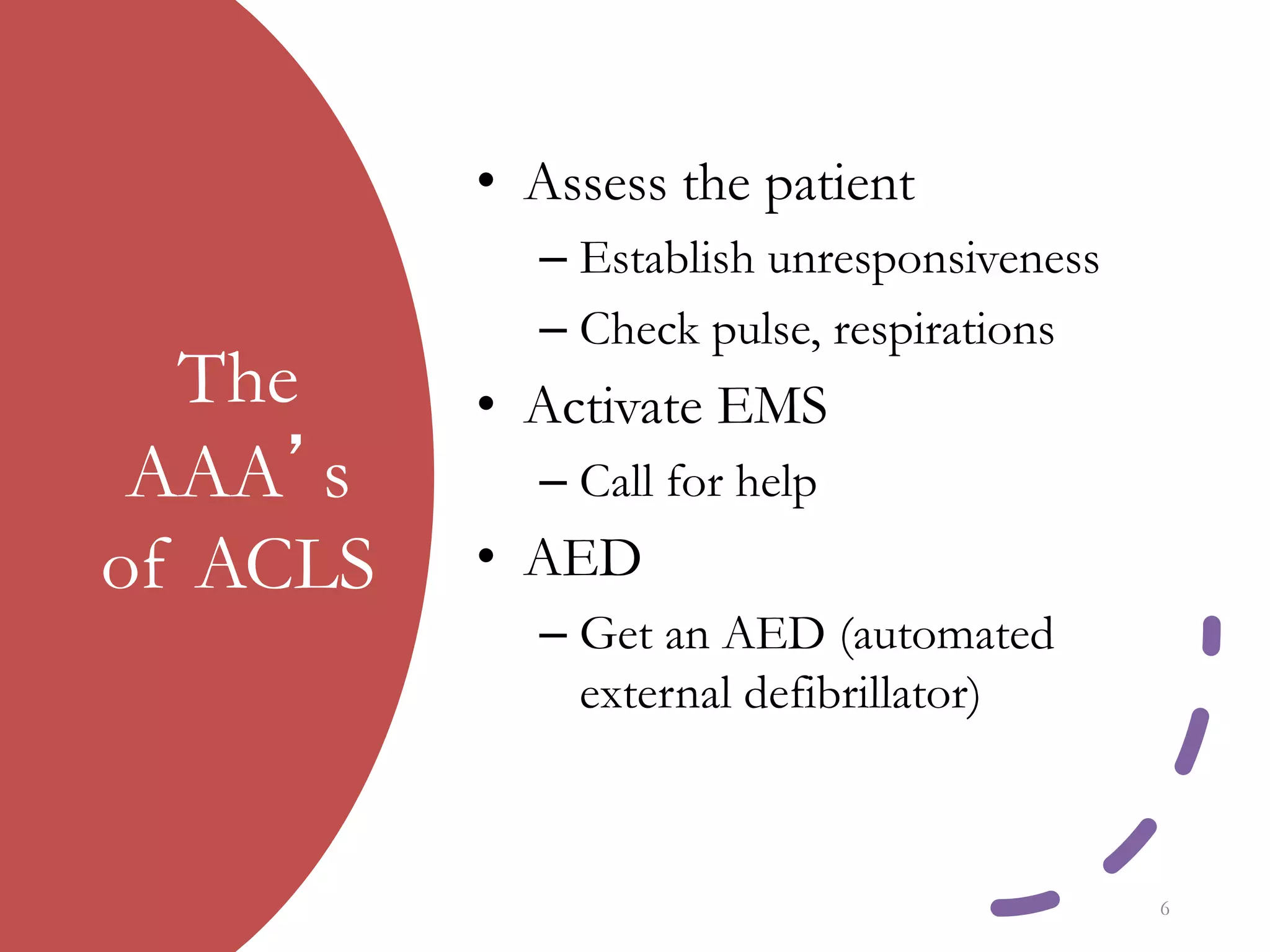 The AAA’s of ACLS

• Assess the patient
– Establish unresponsiveness
– Check pulse, respirations
• Activate EMS
– Call for help
• AED
– Get an AED (automated external defibrillator)

6